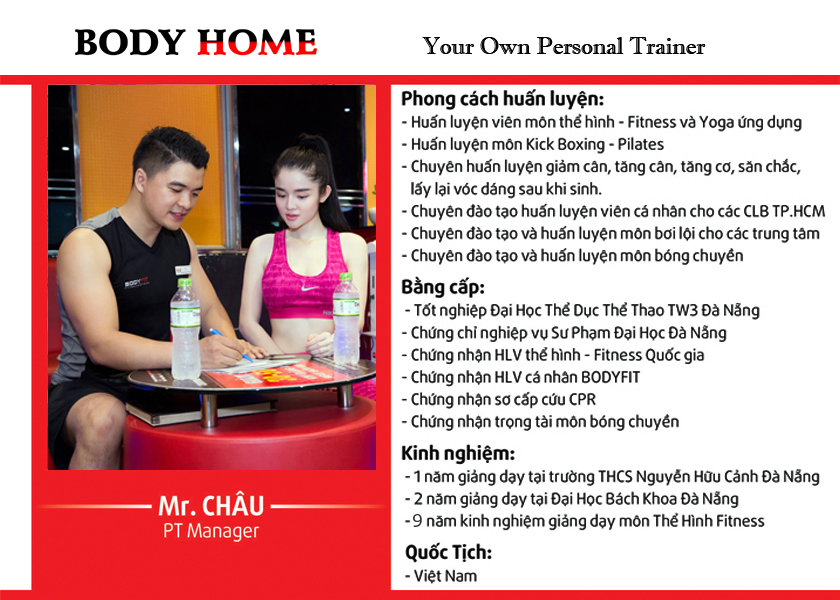 BODY HOME

Your Own Personal Trainer

BODYFIT

Mr. CHÂU
PT Manager

Phong cách huấn luyện:
- Huấn luyện viên môn thể hình - Fitness và Yoga ứng dụng
- Huấn luyện môn Kick Boxing - Pilates
- Chuyên huấn luyện giảm cân, tăng cân, tăng cơ, săn chắc, lấy lại vóc dáng sau khi sinh.
- Chuyên đào tạo huấn luyện viên cá nhân cho các CLB TP.HCM
- Chuyên đào tạo và huấn luyện môn bơi lội cho các trung tâm
- Chuyên đào tạo và huấn luyện môn bóng chuyền

Bằng cấp:
- Tốt nghiệp Đại Học Thể Dục Thể Thao TW3 Đà Nẵng
- Chứng chỉ nghiệp vụ Sư Phạm Đại Học Đà Nẵng
- Chứng nhận HLV thể hình - Fitness Quốc gia
- Chứng nhận HLV cá nhân BODYFIT
- Chứng nhận sơ cấp cứu CPR
- Chứng nhận trọng tài môn bóng chuyền

Kinh nghiệm:
- 1 năm giảng dạy tại trường THCS Nguyễn Hữu Cảnh Đà Nẵng
- 2 năm giảng dạy tại Đại Học Bách Khoa Đà Nẵng
- 9 năm kinh nghiệm giảng dạy môn Thể Hình Fitness

Quốc Tịch:
- Việt Nam